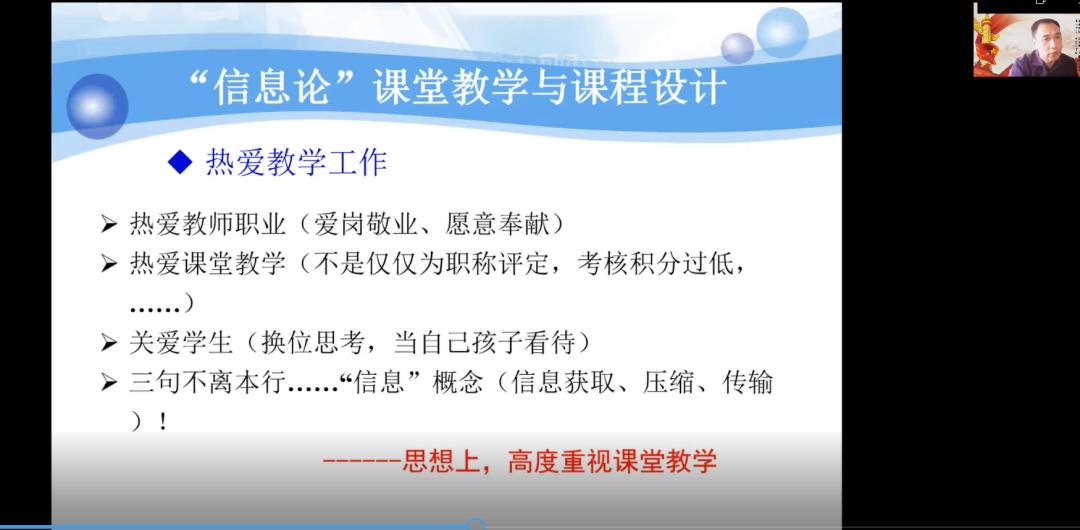 “信息论”课堂教学与课程设计

◆ 热爱教学工作

➢ 热爱教师职业（爱岗敬业、愿意奉献）
➢ 热爱课堂教学（不是仅仅为职称评定，考核积分过低，……）
➢ 关爱学生（换位思考，当自己孩子看待）
➢ 三句不离本行……“信息”概念（信息获取、压缩、传输）！

------思想上，高度重视课堂教学